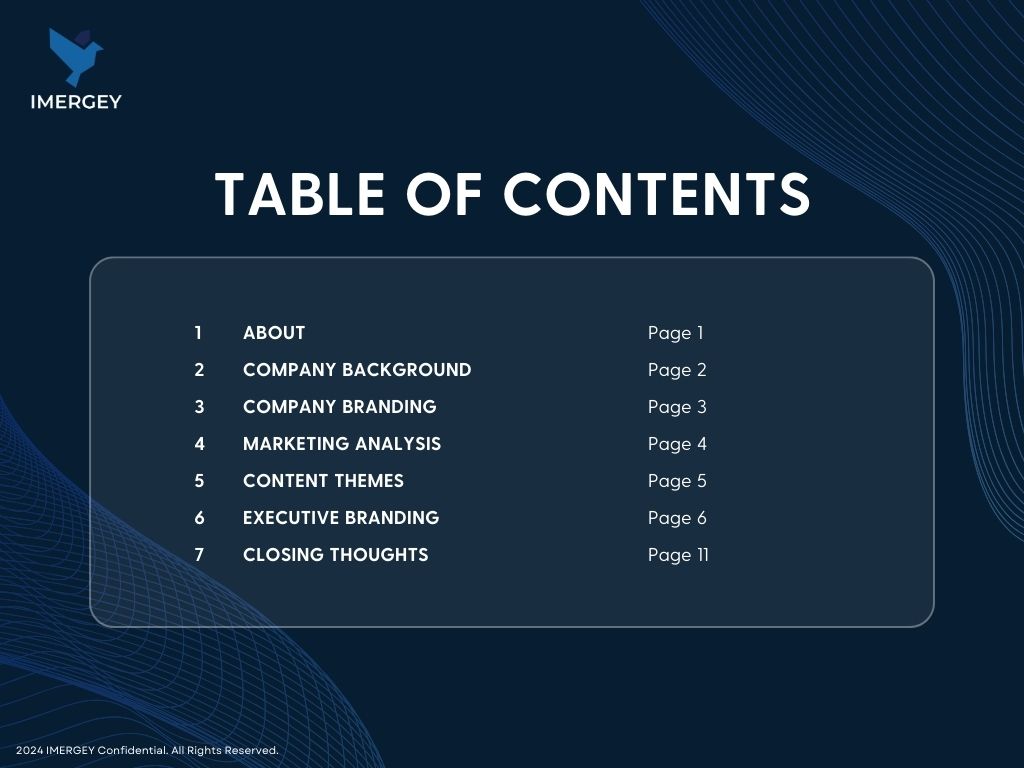 IMERGEY

TABLE OF CONTENTS

| 1 | ABOUT | Page 1 |
|---|---|---|
| 2 | COMPANY BACKGROUND | Page 2 |
| 3 | COMPANY BRANDING | Page 3 |
| 4 | MARKETING ANALYSIS | Page 4 |
| 5 | CONTENT THEMES | Page 5 |
| 6 | EXECUTIVE BRANDING | Page 6 |
| 7 | CLOSING THOUGHTS | Page 11 |

2024 IMERGEY Confidential. All Rights Reserved.